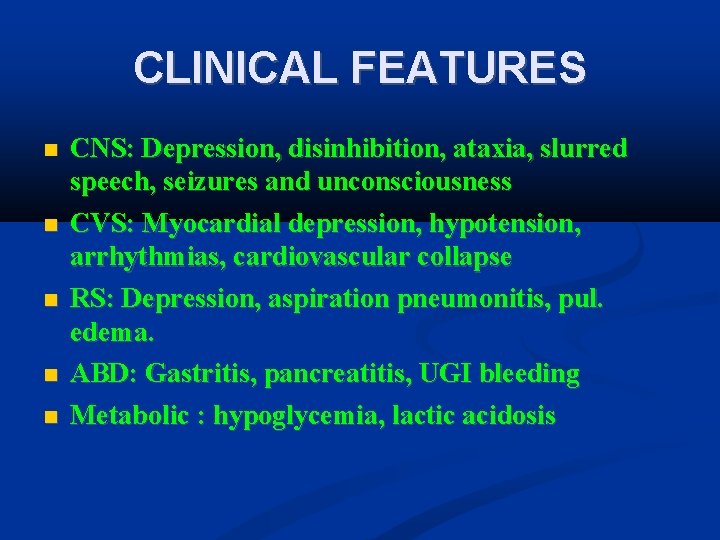 CLINICAL FEATURES

- CNS: Depression, disinhibition, ataxia, slurred speech, seizures and unconsciousness
- CVS: Myocardial depression, hypotension, arrhythmias, cardiovascular collapse
- RS: Depression, aspiration pneumonitis, pul. edema.
- ABD: Gastritis, pancreatitis, UGI bleeding
- Metabolic : hypoglycemia, lactic acidosis